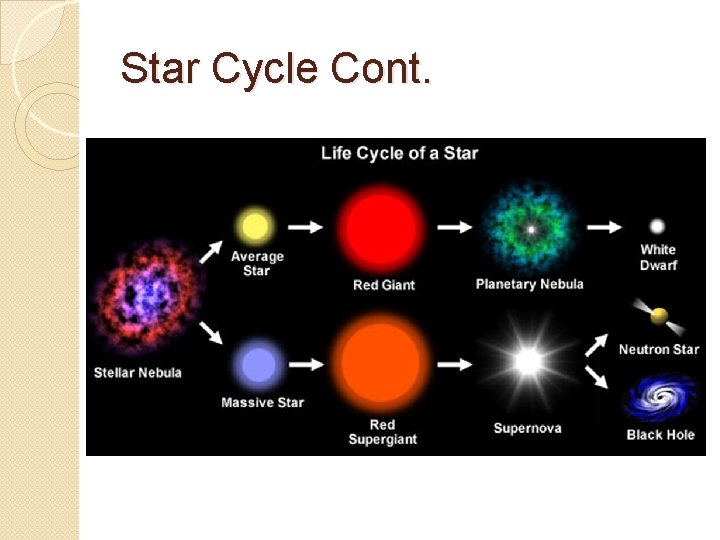 Star Cycle Cont.

Life Cycle of a Star

Stellar Nebula

Average Star

Red Giant

Planetary Nebula

White Dwarf

Massive Star

Red Supergiant

Supernova

Neutron Star

Black Hole